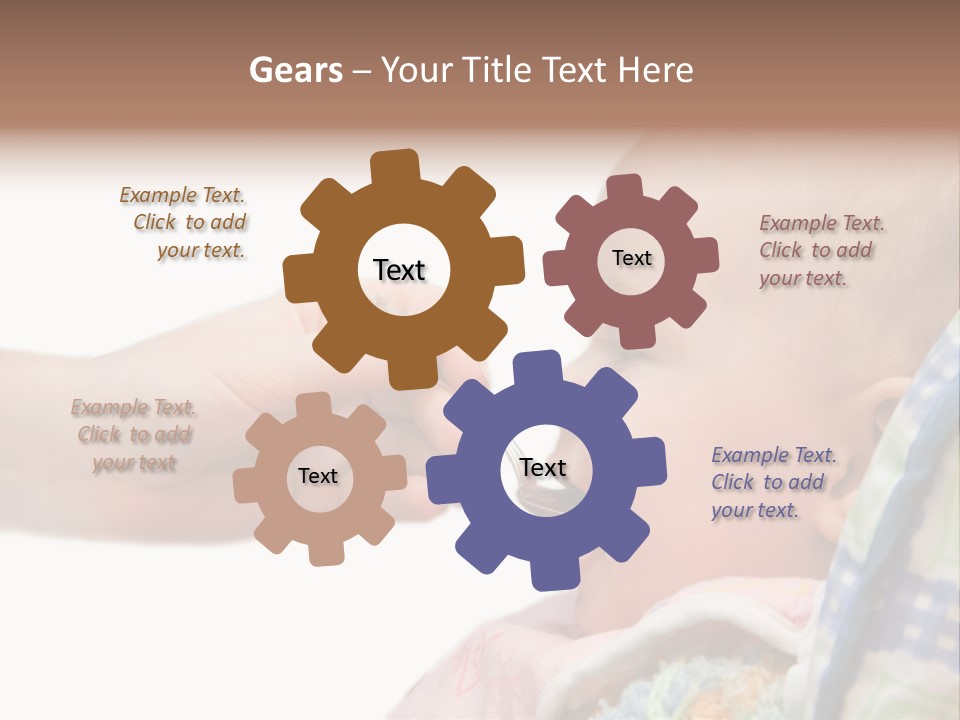 Gears – Your Title Text Here

Example Text. Click to add your text.

Text

Text

Example Text. Click to add your text.

Example Text. Click to add your text

Text

Text

Example Text. Click to add your text.